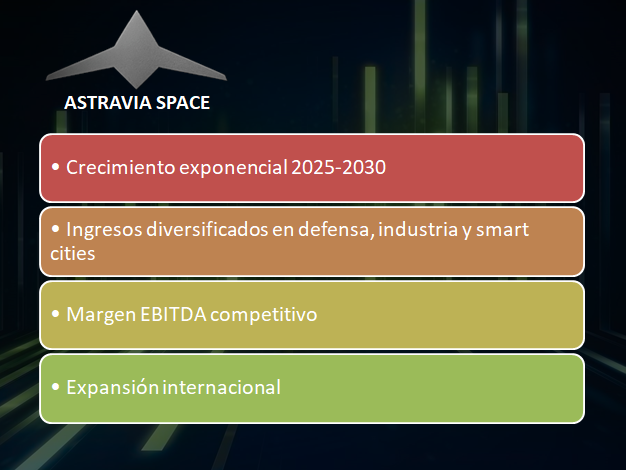 ASTRAVIA SPACE

• Crecimiento exponencial 2025-2030

• Ingresos diversificados en defensa, industria y smart cities

• Margen EBITDA competitivo

• Expansión internacional